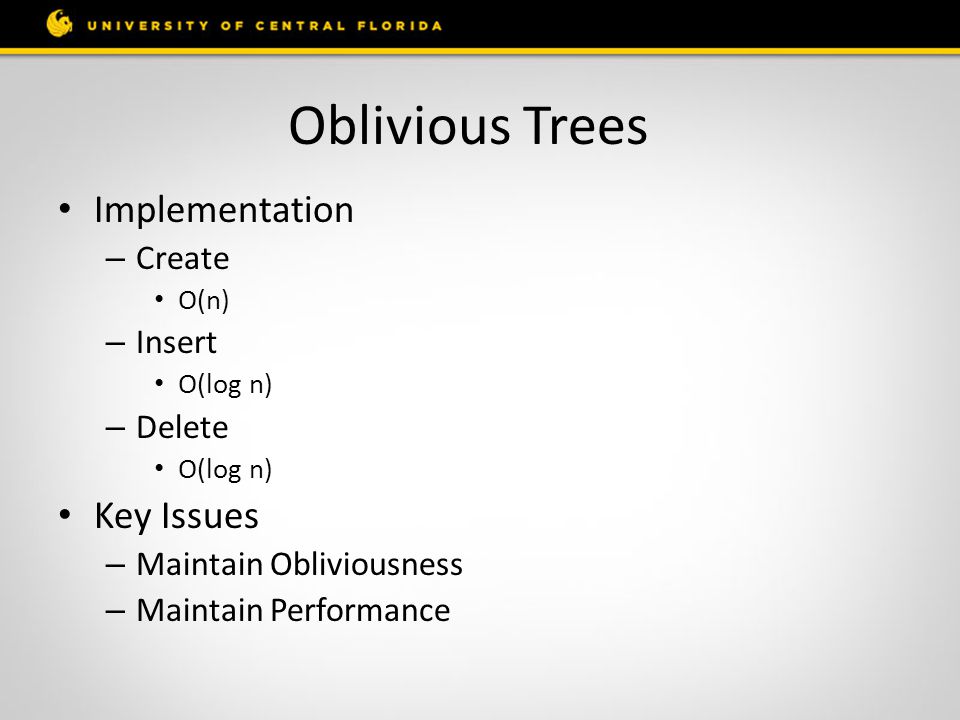 UNIVERSITY OF CENTRAL FLORIDA

Oblivious Trees

• Implementation
– Create
• O(n)
– Insert
• O(log n)
– Delete
• O(log n)
• Key Issues
– Maintain Obliviousness
– Maintain Performance